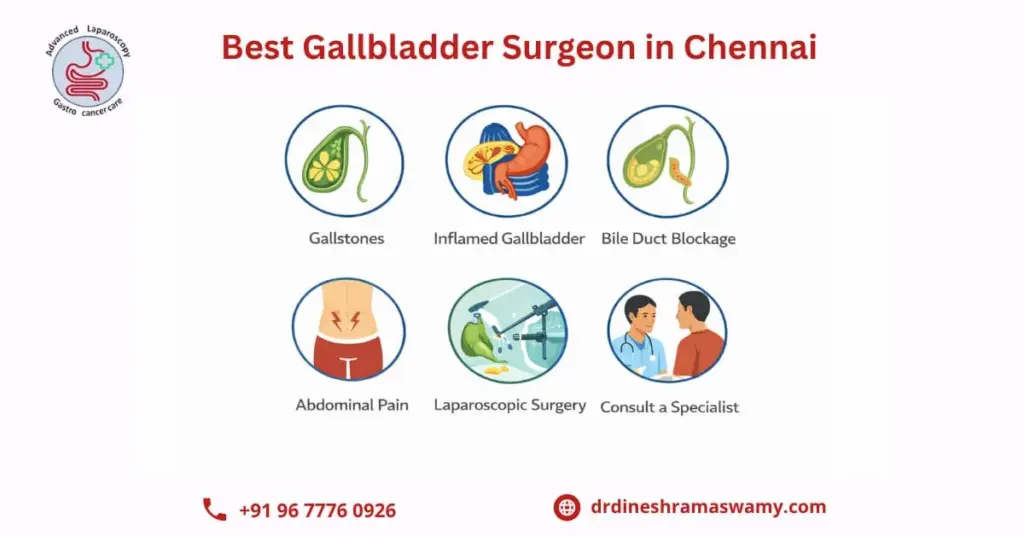 Advanced Laparoscopy
Gastro cancer care

Best Gallbladder Surgeon in Chennai

Gallstones

Inflamed Gallbladder

Bile Duct Blockage

Abdominal Pain

Laparoscopic Surgery

Consult a Specialist

+91 96 7776 0926

drdineshramaswamy.com